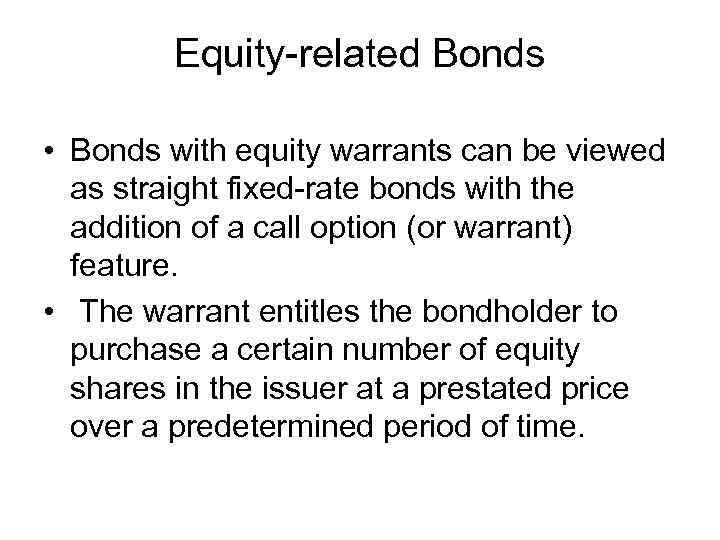 Equity-related Bonds

• Bonds with equity warrants can be viewed as straight fixed-rate bonds with the addition of a call option (or warrant) feature.

• The warrant entitles the bondholder to purchase a certain number of equity shares in the issuer at a prestated price over a predetermined period of time.